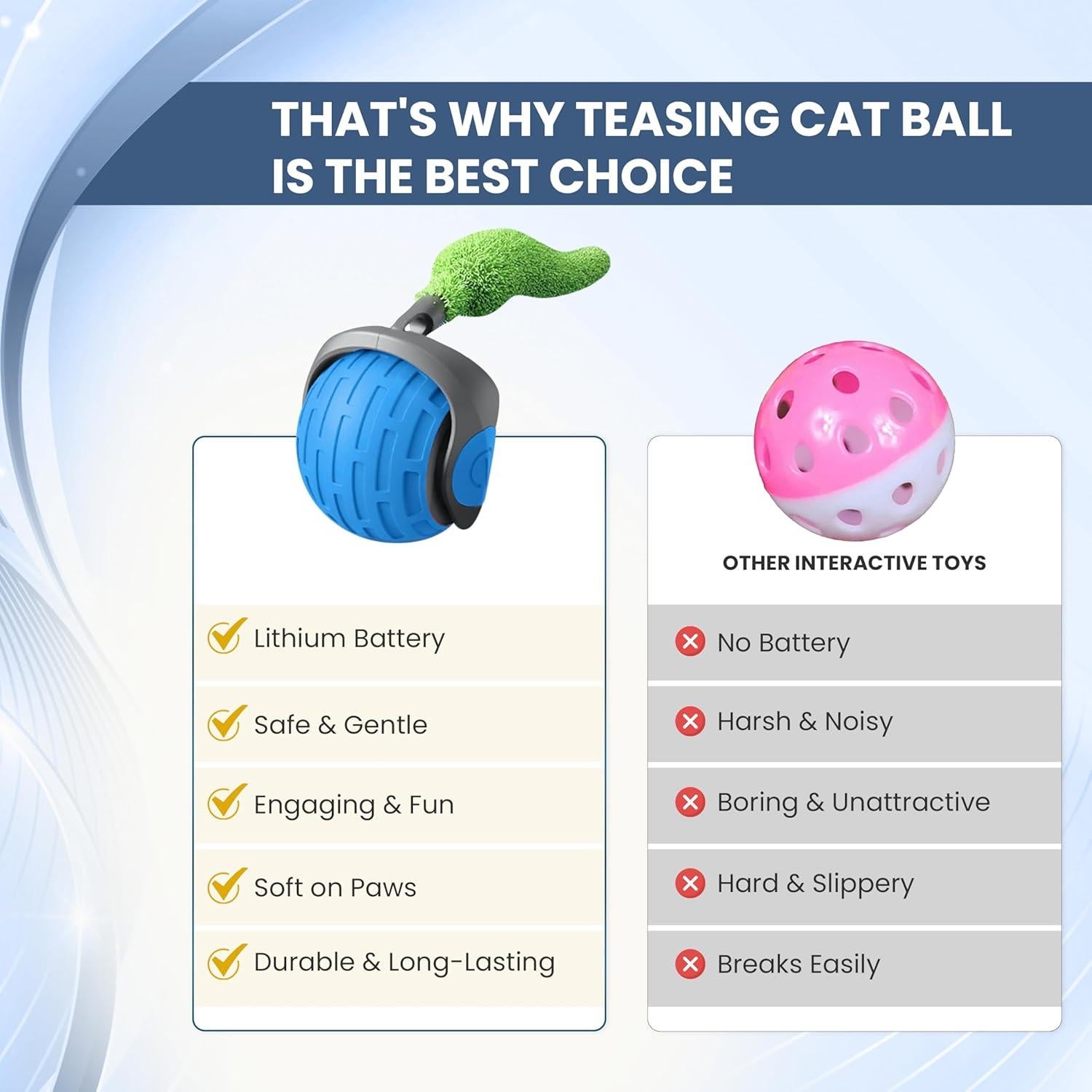 THAT'S WHY TEASING CAT BALL IS THE BEST CHOICE

Lithium Battery
Safe & Gentle
Engaging & Fun
Soft on Paws
Durable & Long-Lasting

OTHER INTERACTIVE TOYS

No Battery
Harsh & Noisy
Boring & Unattractive
Hard & Slippery
Breaks Easily